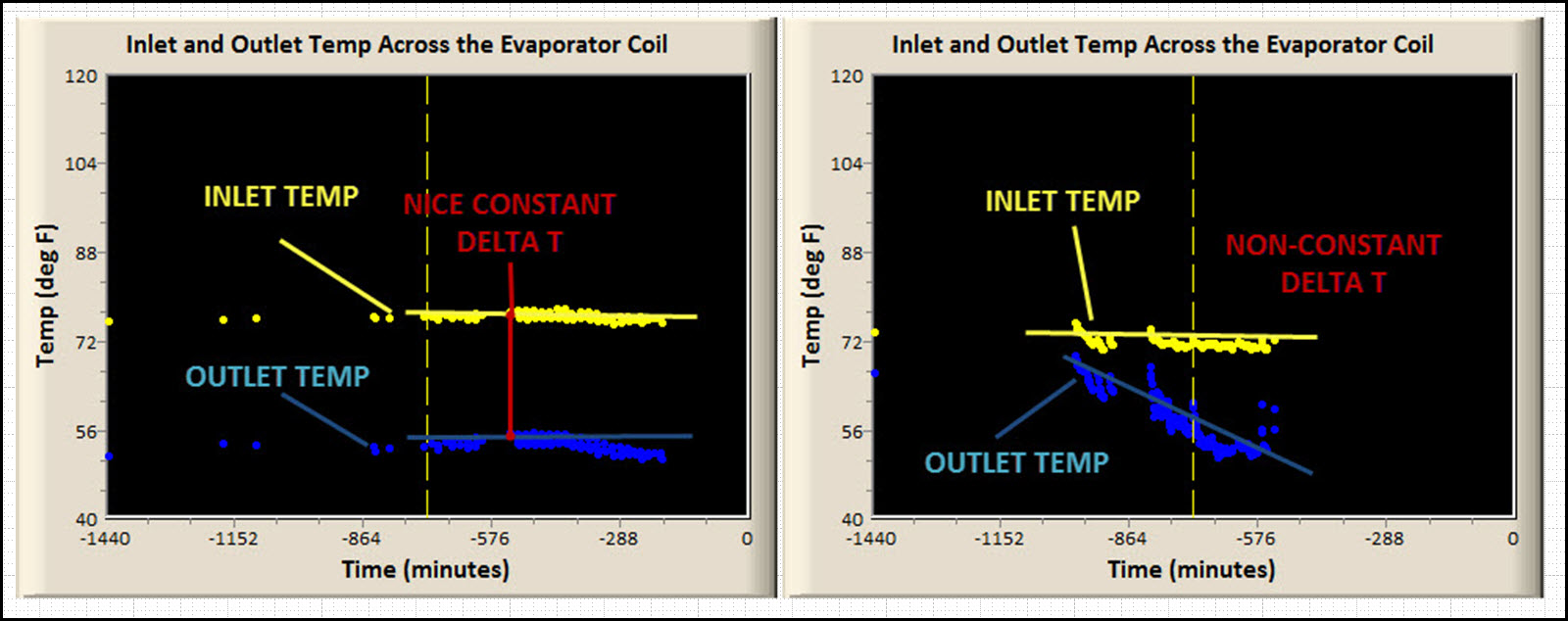 Inlet and Outlet Temp Across the Evaporator Coil

120
104
88
72
56
40

Temp (deg F)

INLET TEMP

NICE CONSTANT DELTA T

OUTLET TEMP

-1440 -1152 -864 -576 -288 0

Time (minutes)

Inlet and Outlet Temp Across the Evaporator Coil

120
104
88
72
56
40

Temp (deg F)

INLET TEMP

NON-CONSTANT DELTA T

OUTLET TEMP

-1440 -1152 -864 -576 -288 0

Time (minutes)